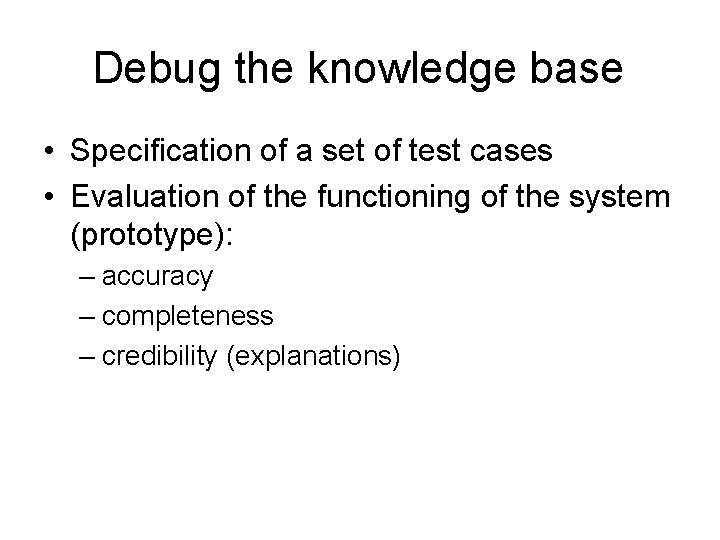 Debug the knowledge base

• Specification of a set of test cases
• Evaluation of the functioning of the system (prototype):
– accuracy
– completeness
– credibility (explanations)